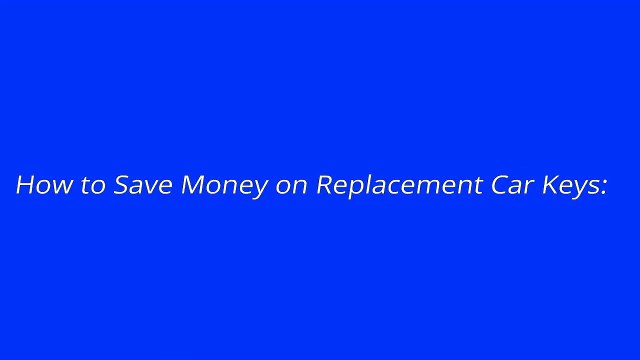 How to Save Money on Replacement Car Keys: